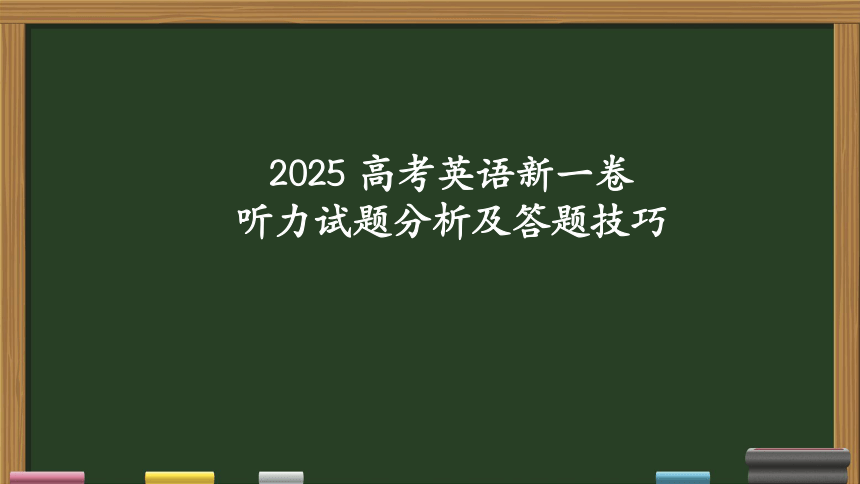 2025 高考英语新一卷
听力试题分析及答题技巧